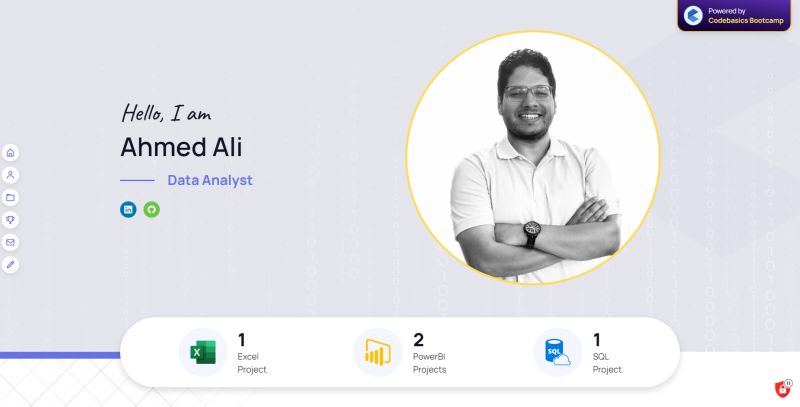 Powered by
Codebasics Bootcamp

Hello, I am
Ahmed Ali
Data Analyst

1
Excel
Project

2
PowerBI
Projects

1
SQL
Project